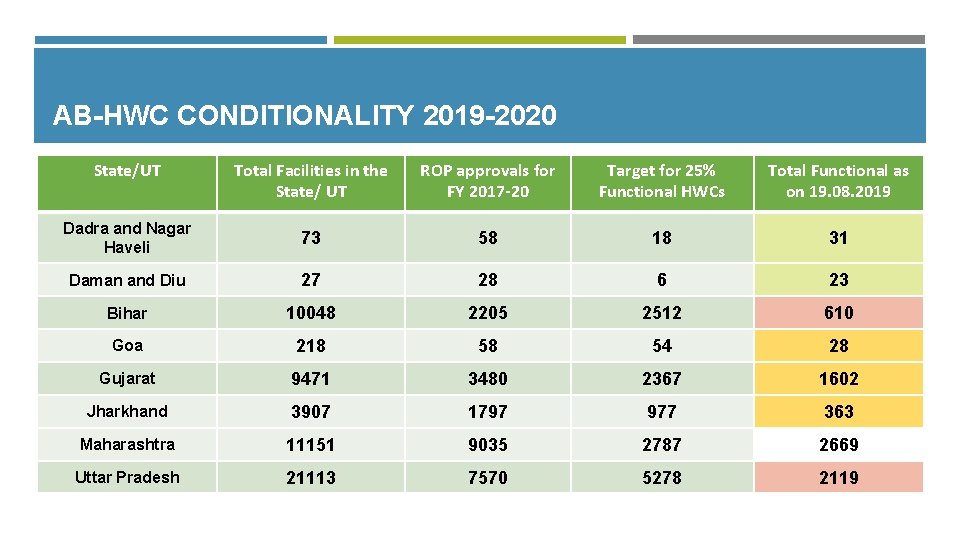 AB-HWC CONDITIONALITY 2019-2020

| State/UT | Total Facilities in the State/ UT | ROP approvals for FY 2017-20 | Target for 25% Functional HWCs | Total Functional as on 19.08.2019 |
|---|---|---|---|---|
| Dadra and Nagar Haveli | 73 | 58 | 18 | 31 |
| Daman and Diu | 27 | 28 | 6 | 23 |
| Bihar | 10048 | 2205 | 2512 | 610 |
| Goa | 218 | 58 | 54 | 28 |
| Gujarat | 9471 | 3480 | 2367 | 1602 |
| Jharkhand | 3907 | 1797 | 977 | 363 |
| Maharashtra | 11151 | 9035 | 2787 | 2669 |
| Uttar Pradesh | 21113 | 7570 | 5278 | 2119 |